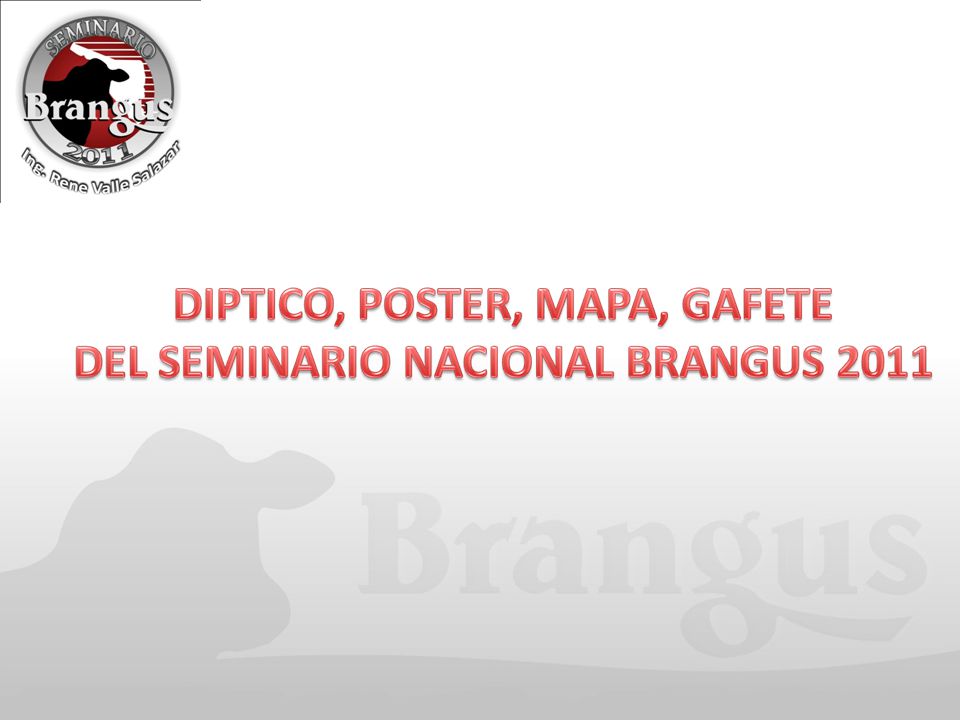 SEMINARIO
Brangus
2011
Ing. Rene Valle Salazar

DIPTICO, POSTER, MAPA, GAFETE
DEL SEMINARIO NACIONAL BRANGUS 2011

Brangus